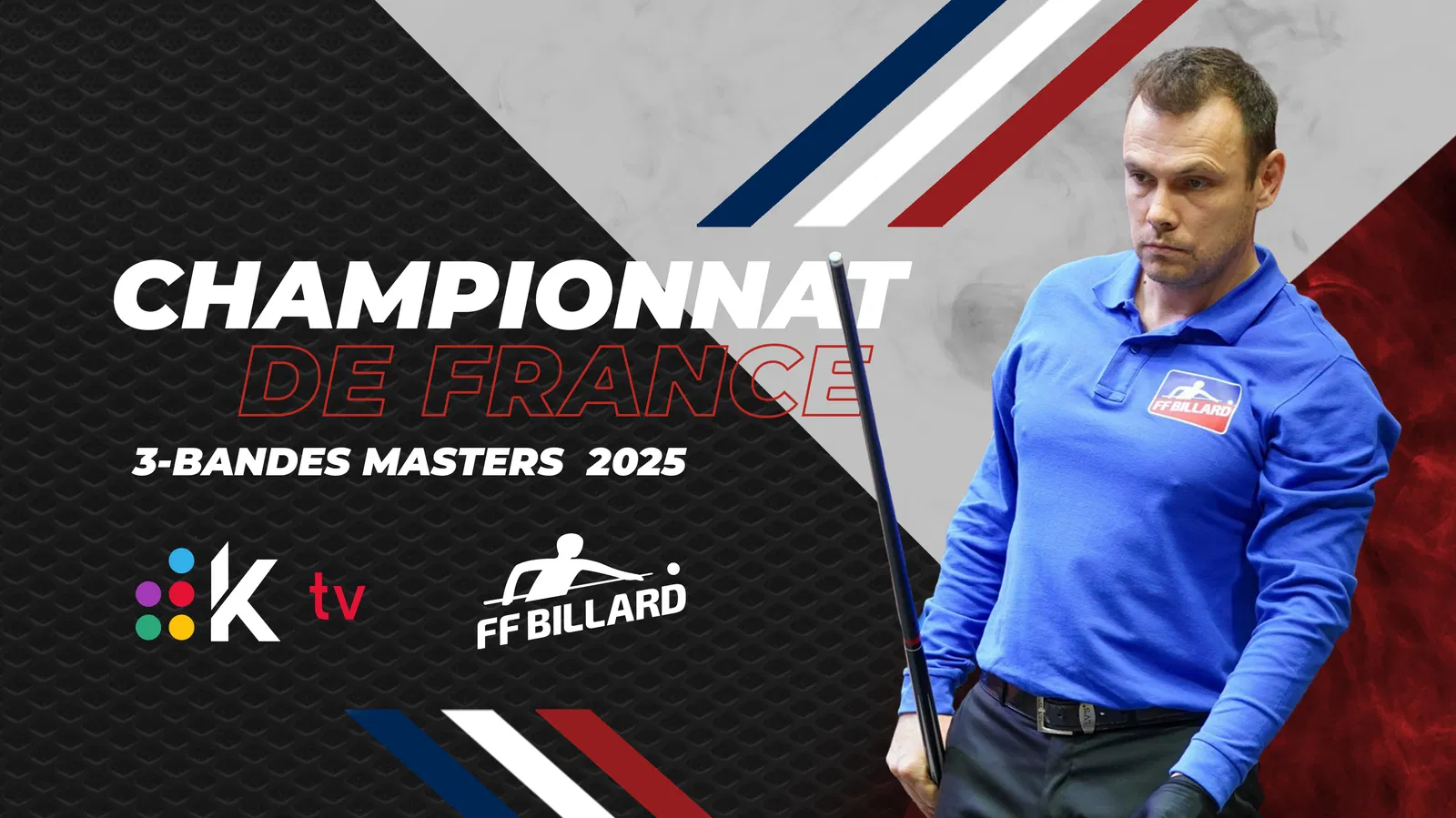 CHAMPIONNAT
DE FRANCE
3-BANDES MASTERS 2025

K tv

FF BILLARD

FF BILLARD